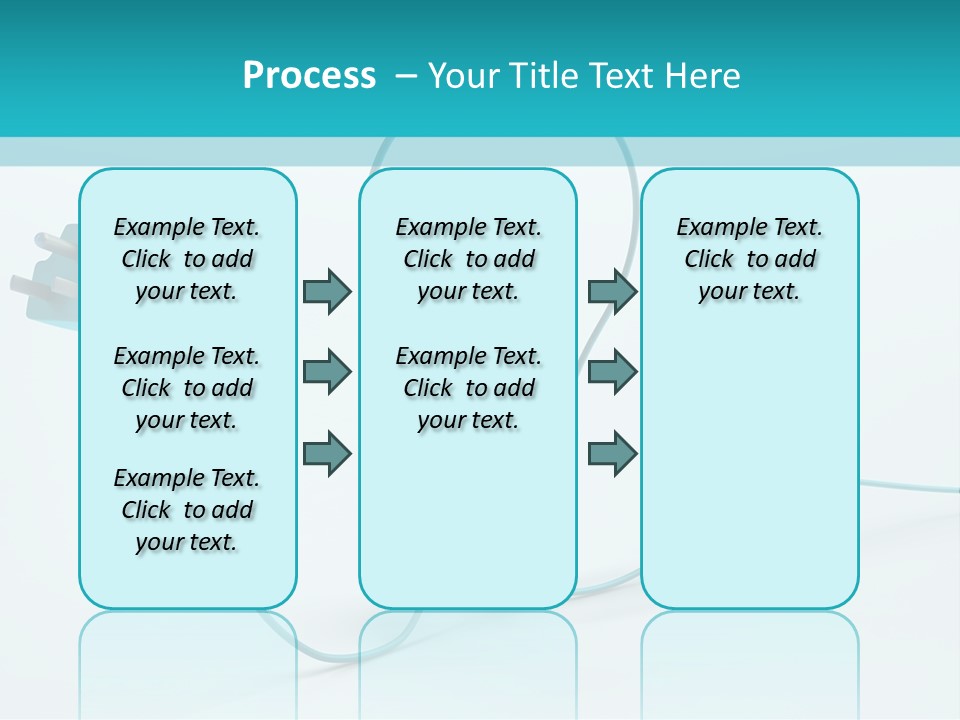 Process – Your Title Text Here

Example Text. Click to add your text.

Example Text. Click to add your text.

Example Text. Click to add your text.

Example Text. Click to add your text.

Example Text. Click to add your text.

Example Text. Click to add your text.